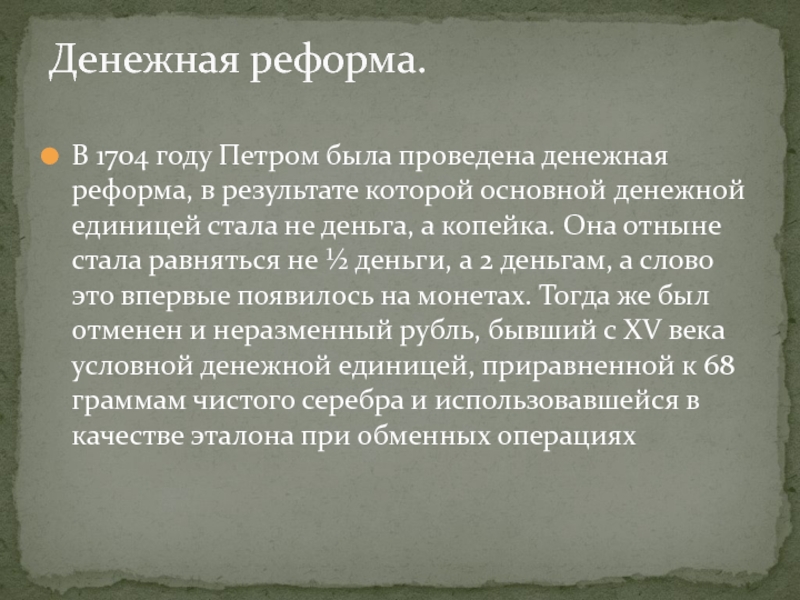 Денежная реформа.

В 1704 году Петром была проведена денежная реформа, в результате которой основной денежной единицей стала не деньга, а копейка. Она отныне стала равняться не ½ деньги, а 2 деньгам, а слово это впервые появилось на монетах. Тогда же был отменен и неразменный рубль, бывший с XV века условной денежной единицей, приравненной к 68 граммам чистого серебра и использовавшейся в качестве эталона при обменных операциях